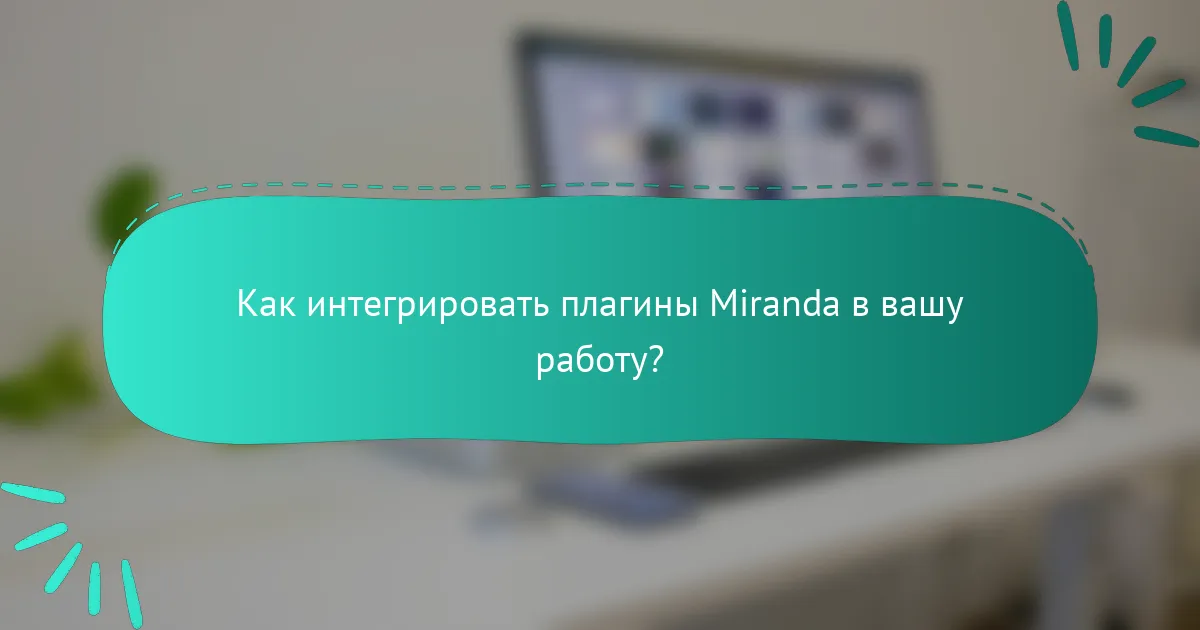 Как интегрировать плагины Miranda в вашу работу?